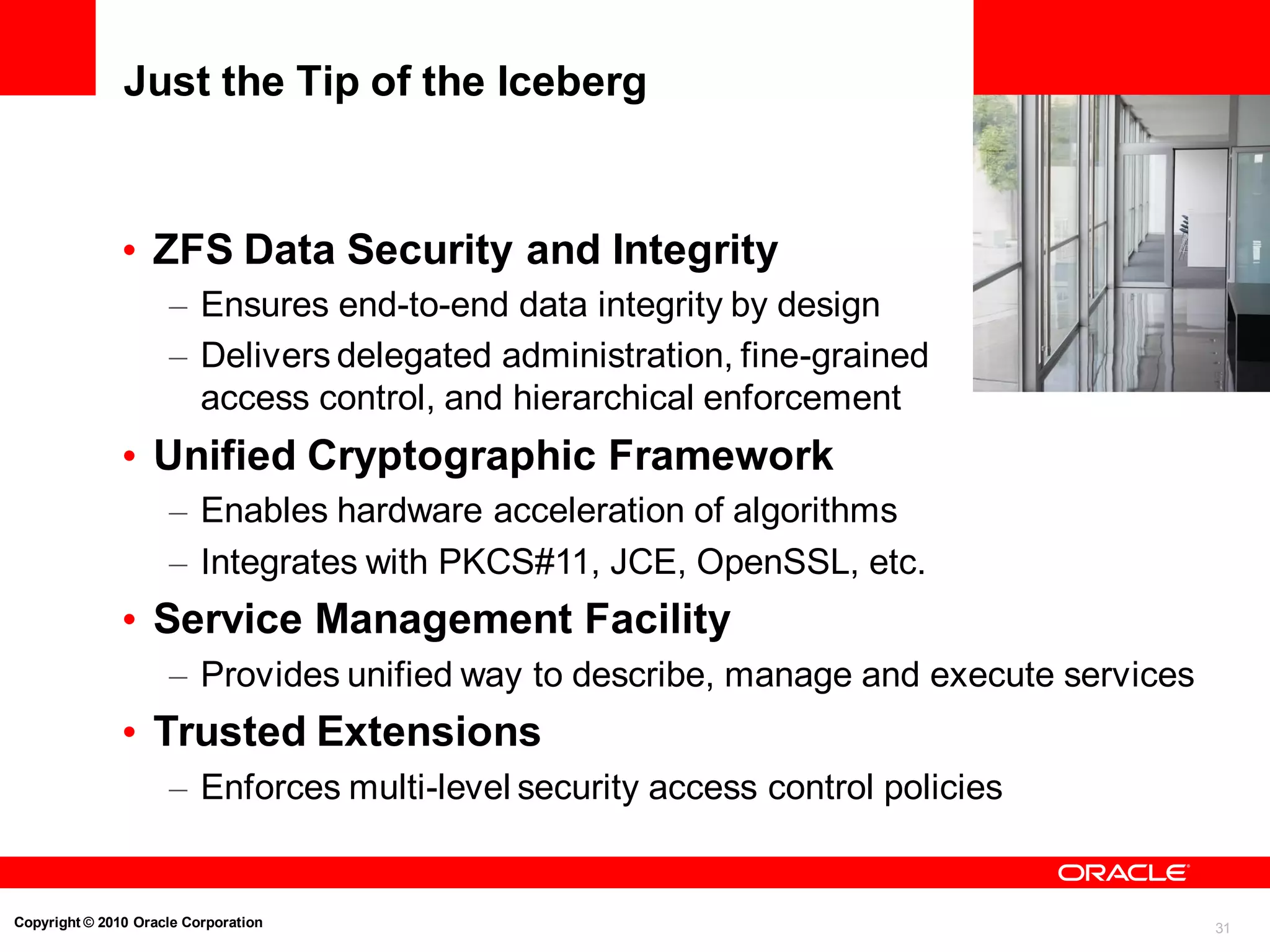 Just the Tip of the Iceberg

• ZFS Data Security and Integrity
– Ensures end-to-end data integrity by design
– Delivers delegated administration, fine-grained access control, and hierarchical enforcement
• Unified Cryptographic Framework
– Enables hardware acceleration of algorithms
– Integrates with PKCS#11, JCE, OpenSSL, etc.
• Service Management Facility
– Provides unified way to describe, manage and execute services
• Trusted Extensions
– Enforces multi-level security access control policies

ORACLE

Copyright © 2010 Oracle Corporation

31